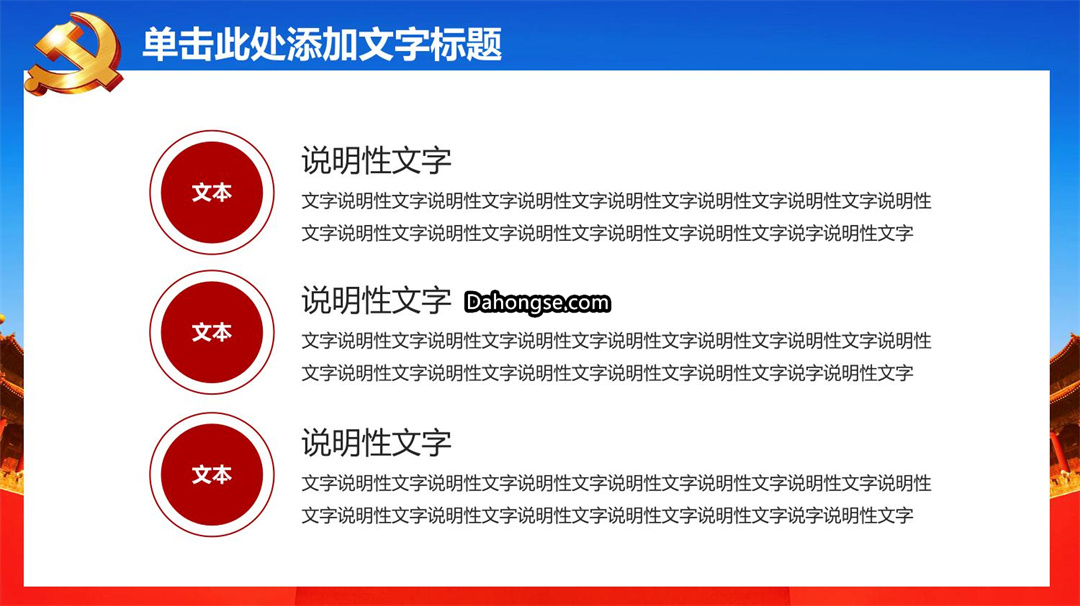 单击此处添加文字标题

文本

说明性文字

文字说明性文字说明性文字说明性文字说明性文字说明性文字说明性文字说明性文字说明性文字说明性文字说明性文字说明性文字说明性文字说字说明性文字

文本

说明性文字 Dahongse.com

文字说明性文字说明性文字说明性文字说明性文字说明性文字说明性文字说明性文字说明性文字说明性文字说明性文字说明性文字说明性文字说字说明性文字

文本

说明性文字

文字说明性文字说明性文字说明性文字说明性文字说明性文字说明性文字说明性文字说明性文字说明性文字说明性文字说明性文字说明性文字说字说明性文字